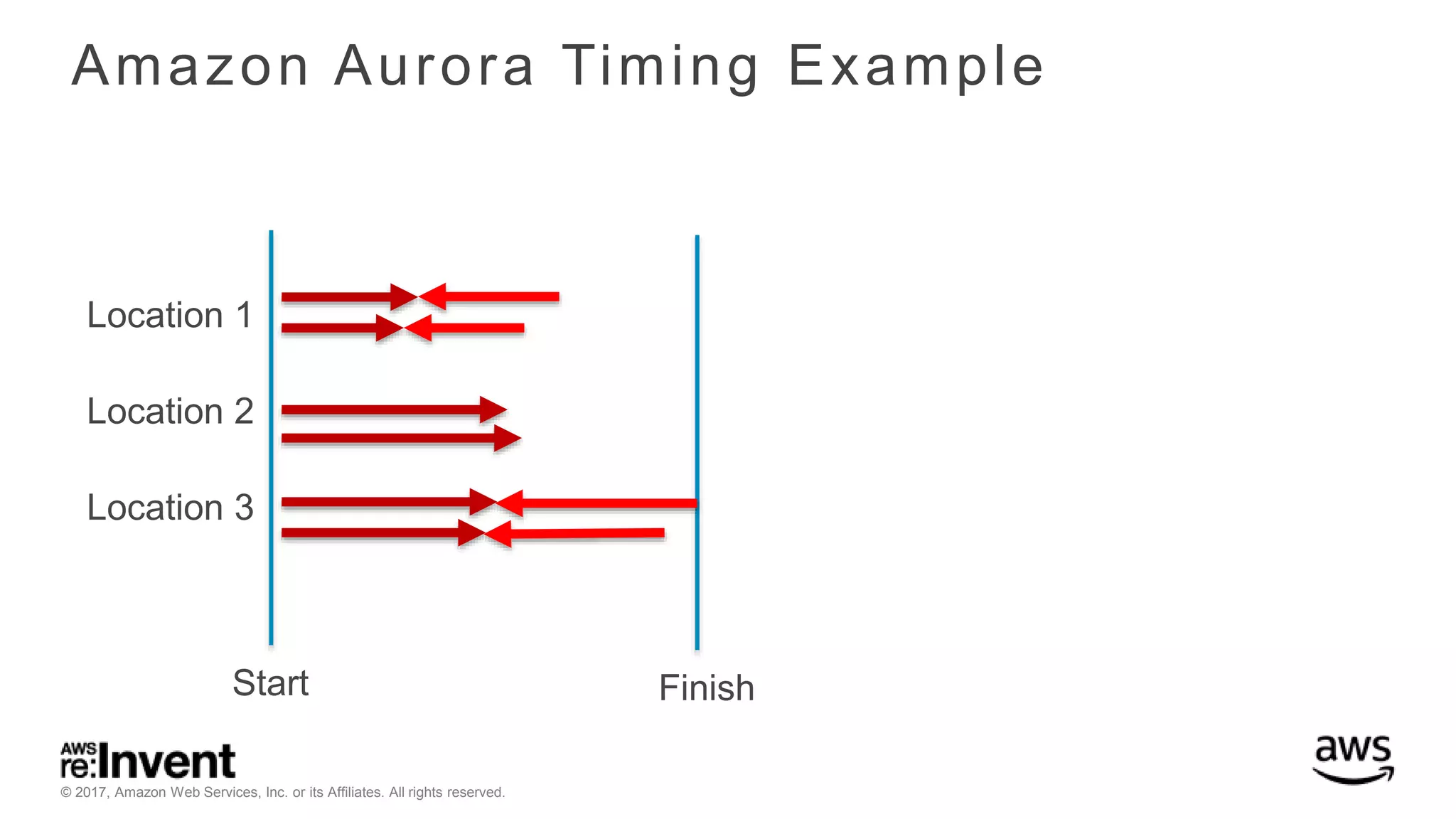 Amazon Aurora Timing Example

Location 1

Location 2

Location 3

Start

Finish

AWS re:Invent

© 2017, Amazon Web Services, Inc. or its Affiliates. All rights reserved.

aws